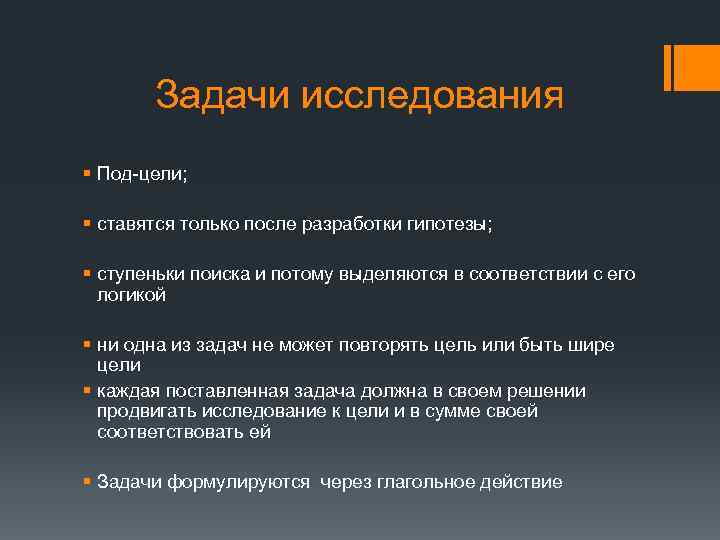 Задачи исследования

▪ Под-цели;

▪ ставятся только после разработки гипотезы;

▪ ступеньки поиска и потому выделяются в соответствии с его логикой

▪ ни одна из задач не может повторять цель или быть шире цели

▪ каждая поставленная задача должна в своем решении продвигать исследование к цели и в сумме своей соответствовать ей

▪ Задачи формулируются  через глагольное действие